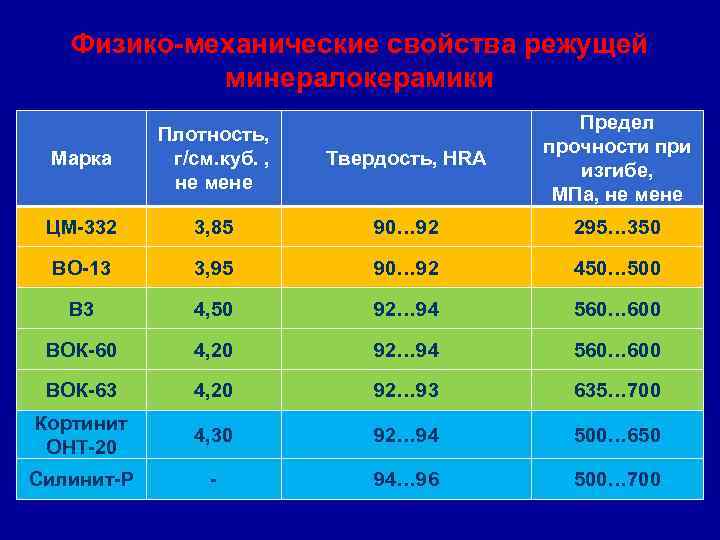 Физико-механические свойства режущей минералокерамики

| Марка | Плотность, г/см.куб. , не мене | Твердость, HRA | Предел прочности при изгибе, МПа, не мене |
|---|---|---|---|
| ЦМ-332 | 3,85 | 90…92 | 295…350 |
| ВО-13 | 3,95 | 90…92 | 450…500 |
| В3 | 4,50 | 92…94 | 560…600 |
| ВОК-60 | 4,20 | 92…94 | 560…600 |
| ВОК-63 | 4,20 | 92…93 | 635…700 |
| Кортинит ОНТ-20 | 4,30 | 92…94 | 500…650 |
| Силинит-Р | - | 94…96 | 500…700 |